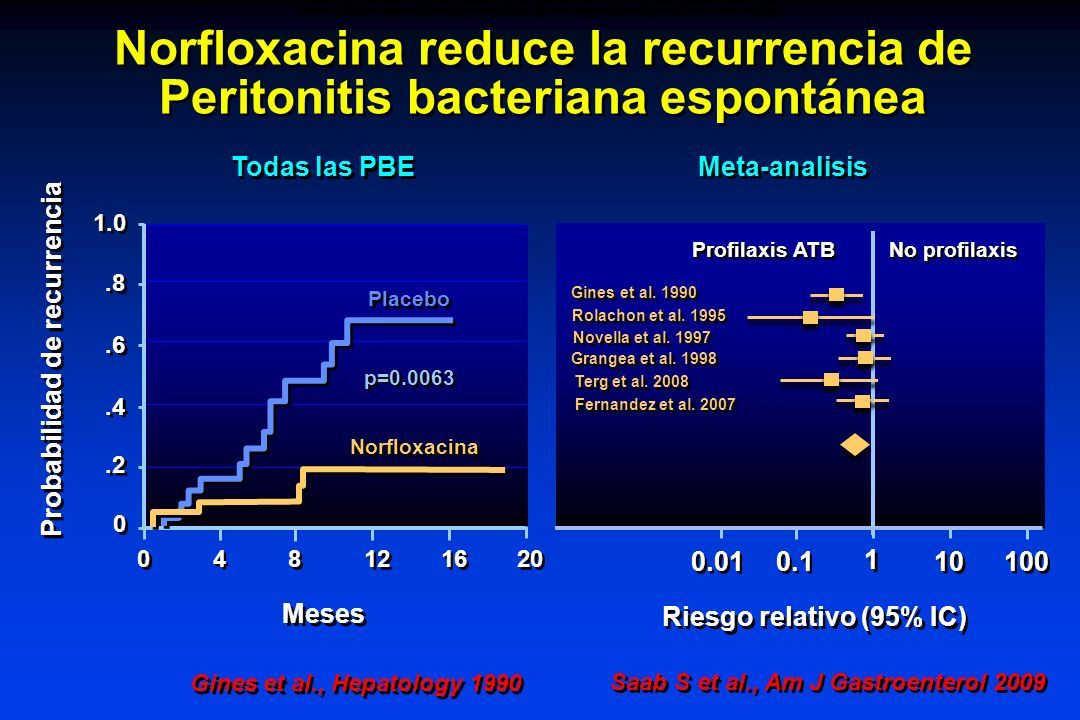 Norfloxacina reduce la recurrencia de Peritonitis bacteriana espontánea

Todas las PBE

Probabilidad de recurrencia

1.0
.8
.6
.4
.2
0

Placebo
p=0.0063
Norfloxacina

0 4 8 12 16 20

Meses

Gines et al., Hepatology 1990

Meta-analisis

Profilaxis ATB
No profilaxis

Gines et al. 1990
Rolachon et al. 1995
Novella et al. 1997
Grangea et al. 1998
Terg et al. 2008
Fernandez et al. 2007

0.01 0.1 1 10 100

Riesgo relativo (95% IC)

Saab S et al., Am J Gastroenterol 2009